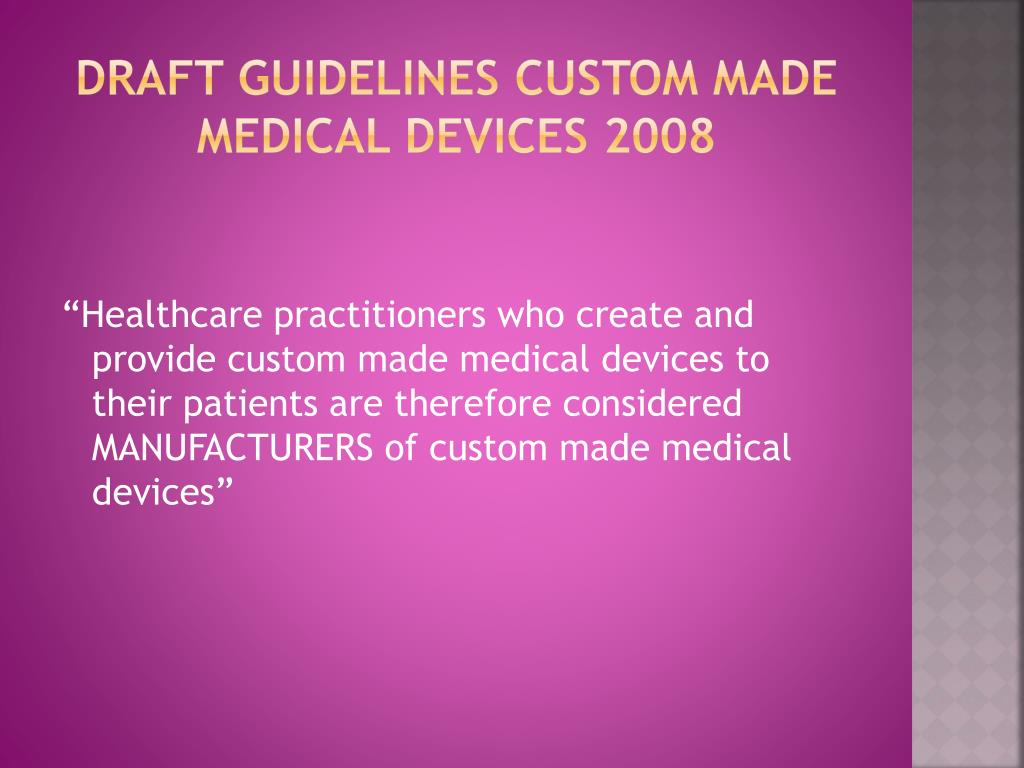 DRAFT GUIDELINES CUSTOM MADE MEDICAL DEVICES 2008

“Healthcare practitioners who create and provide custom made medical devices to their patients are therefore considered MANUFACTURERS of custom made medical devices”